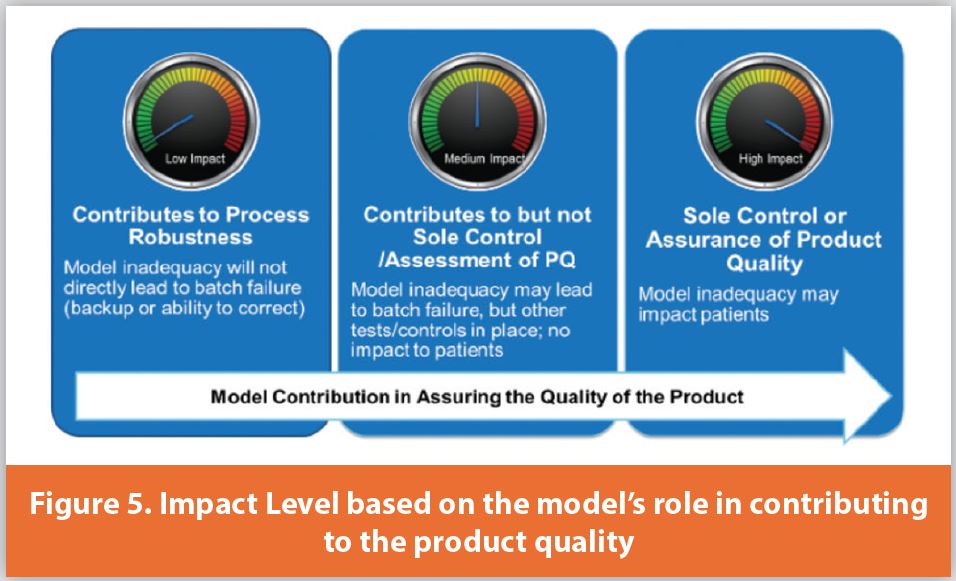 Low Impact

Contributes to Process Robustness

Model inadequacy will not directly lead to batch failure (backup or ability to correct)

Medium Impact

Contributes to but not Sole Control /Assessment of PQ

Model inadequacy may lead to batch failure, but other tests/controls in place; no impact to patients

High Impact

Sole Control or Assurance of Product Quality

Model inadequacy may impact patients

Model Contribution in Assuring the Quality of the Product

Figure 5. Impact Level based on the model's role in contributing to the product quality